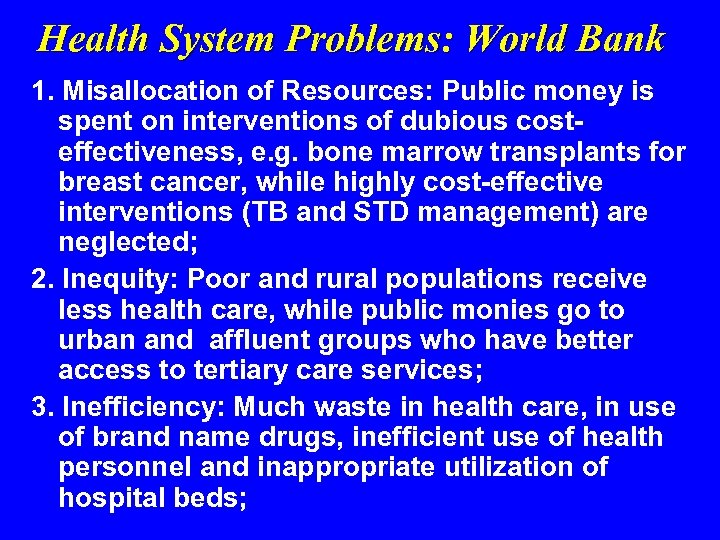 Health System Problems: World Bank

1. Misallocation of Resources: Public money is spent on interventions of dubious cost-effectiveness, e.g. bone marrow transplants for breast cancer, while highly cost-effective interventions (TB and STD management) are neglected;

2. Inequity: Poor and rural populations receive less health care, while public monies go to urban and affluent groups who have better access to tertiary care services;

3. Inefficiency: Much waste in health care, in use of brand name drugs, inefficient use of health personnel and inappropriate utilization of hospital beds;